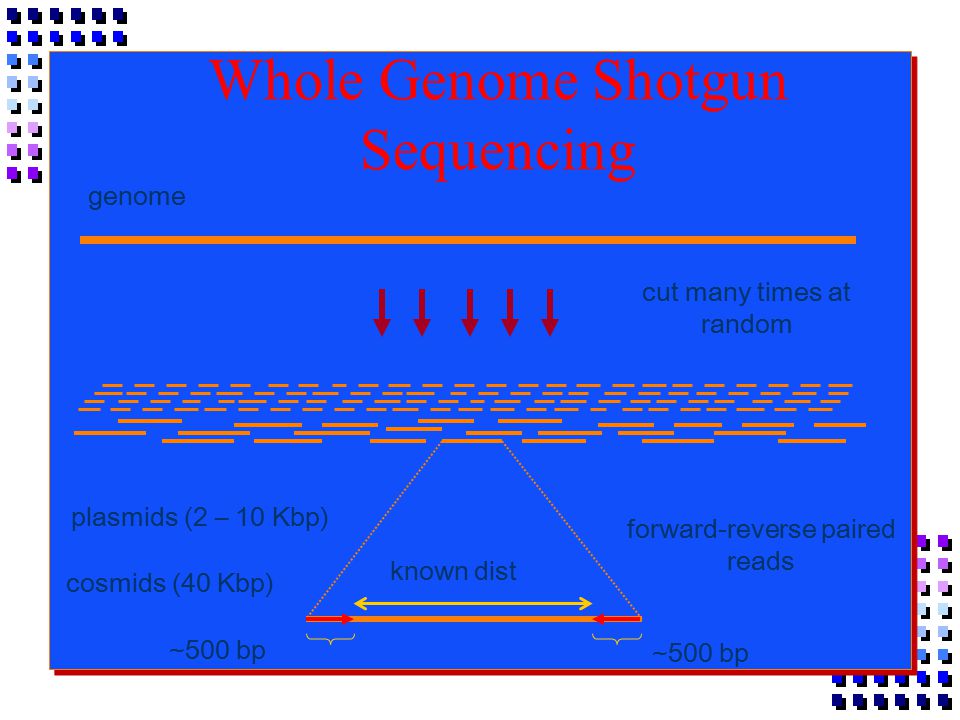 Whole Genome Shotgun Sequencing

genome

cut many times at random

plasmids (2 – 10 Kbp)

cosmids (40 Kbp)

known dist

forward-reverse paired reads

~500 bp

~500 bp